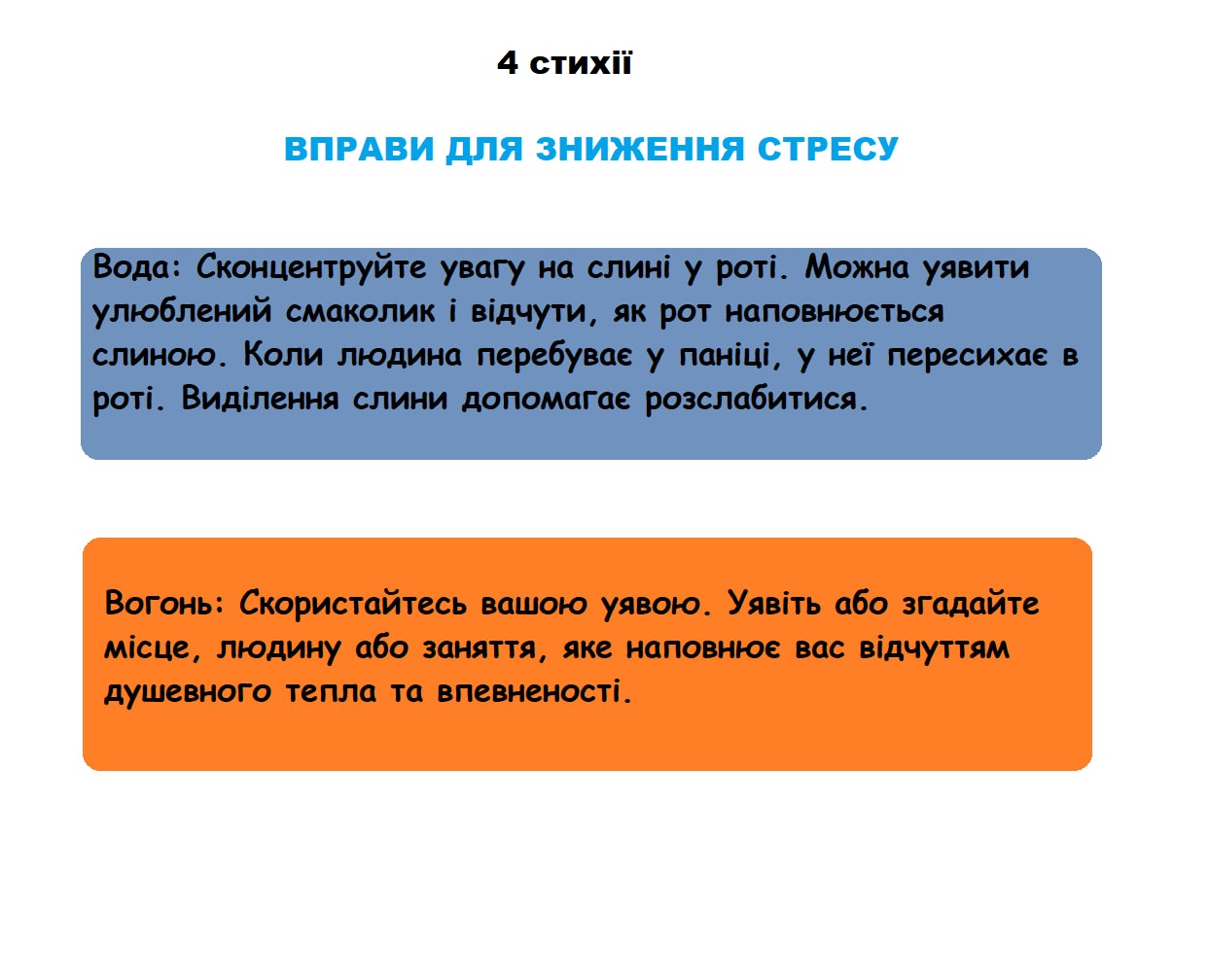 4 стихії

ВПРАВИ ДЛЯ ЗНИЖЕННЯ СТРЕСУ

Вода: Сконцентруйте увагу на слині у роті. Можна уявити улюблений смаколик і відчути, як рот наповнюється слиною. Коли людина перебуває у паніці, у неї пересихає в роті. Виділення слини допомагає розслабитися.

Вогонь: Скористайтесь вашою уявою. Уявіть або згадайте місце, людину або заняття, яке наповнює вас відчуттям душевного тепла та впевненості.